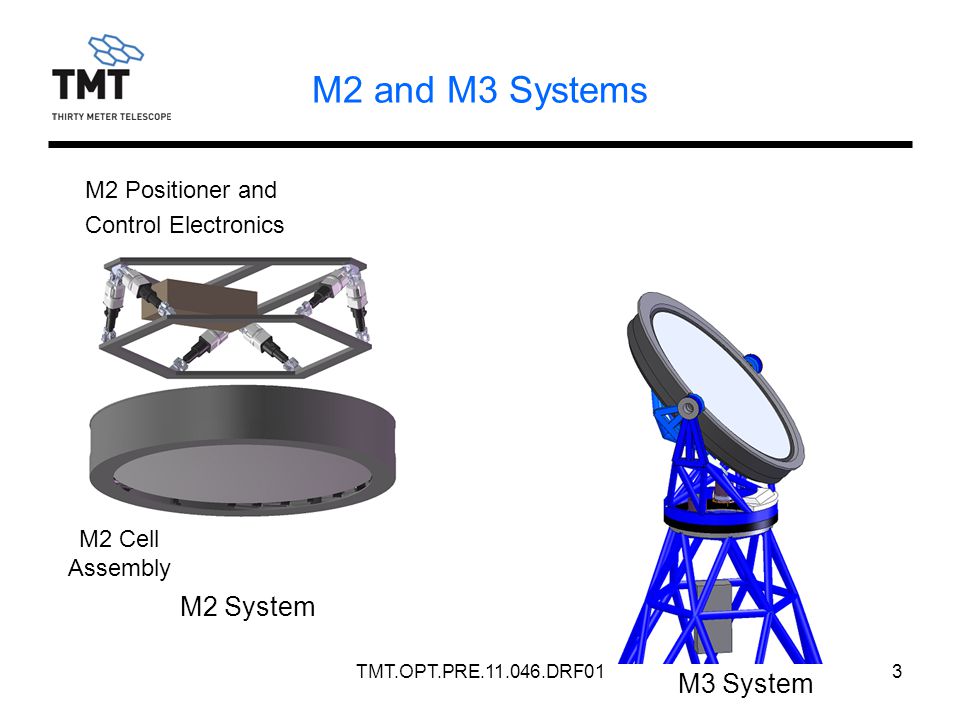 TMT
THIRTY METER TELESCOPE

M2 and M3 Systems

M2 Positioner and Control Electronics

M2 Cell Assembly

M2 System

M3 System

TMT.OPT.PRE.11.046.DRF01

3